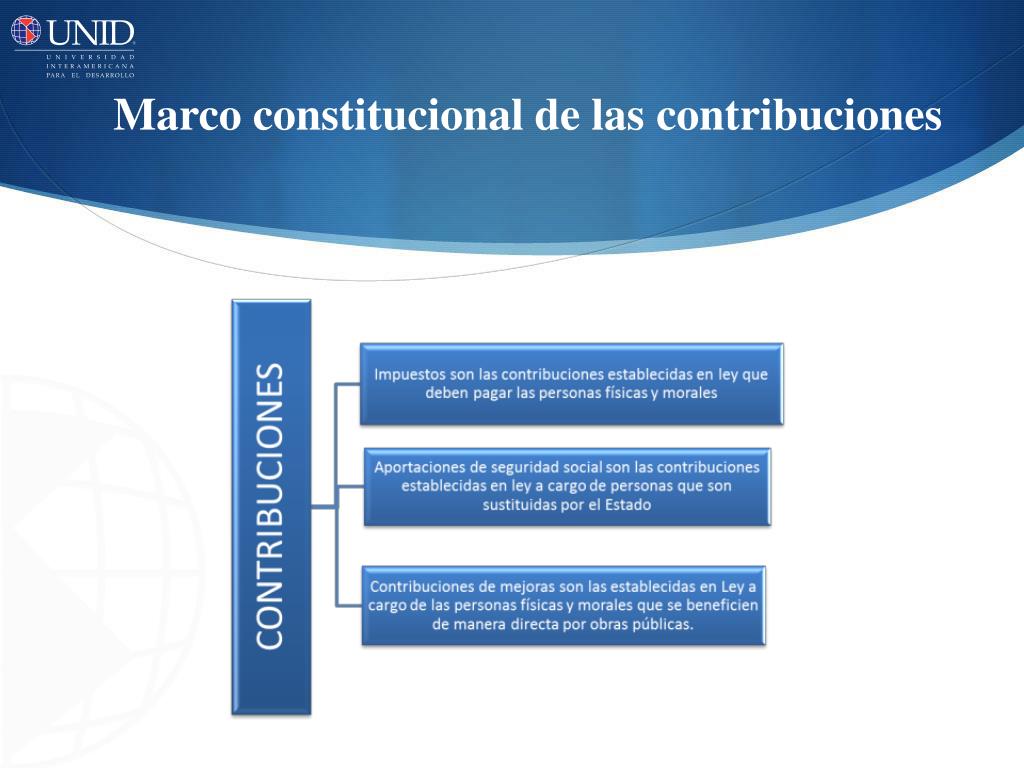 UNID
UNIVERSIDAD INTERAMERICANA PARA EL DESARROLLO

Marco constitucional de las contribuciones

CONTRIBUCIONES

Impuestos son las contribuciones establecidas en ley que deben pagar las personas físicas y morales

Aportaciones de seguridad social son las contribuciones establecidas en ley a cargo de personas que son sustituidas por el Estado

Contribuciones de mejoras son las establecidas en Ley a cargo de las personas físicas y morales que se beneficien de manera directa por obras públicas.